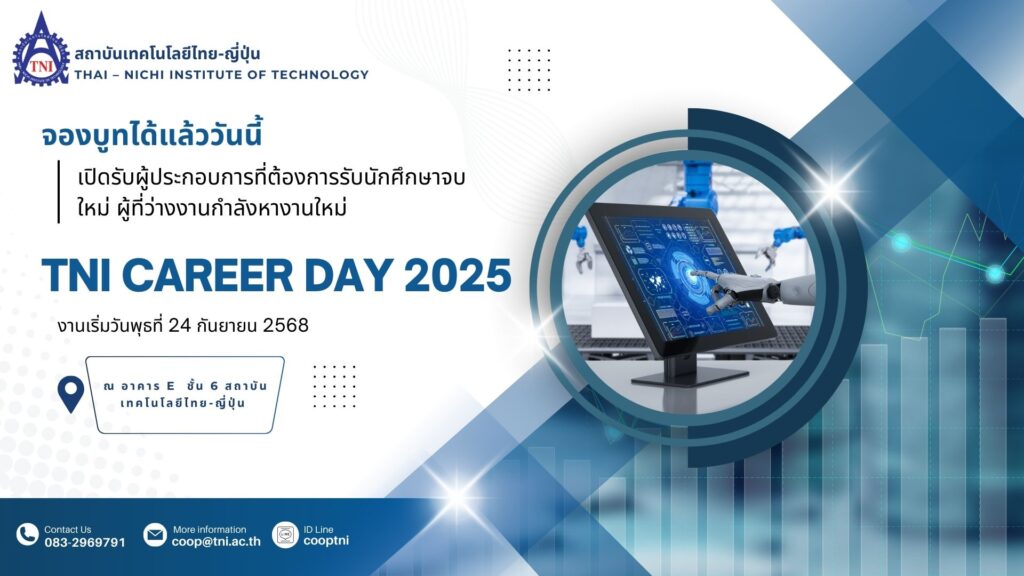 TNI

สถาบันเทคโนโลยีไทย-ญี่ปุ่น
THAI – NICHI INSTITUTE OF TECHNOLOGY

จองบูทได้แล้ววันนี้

เปิดรับผู้ประกอบการที่ต้องการรับนักศึกษาจบใหม่ ผู้ที่ว่างงานกำลังหางานใหม่

TNI CAREER DAY 2025

งานเริ่มวันพุธที่ 24 กันยายน 2568

ณ อาคาร E ชั้น 6 สถาบันเทคโนโลยีไทย-ญี่ปุ่น

Contact Us
083-2969791

More information
coop@tni.ac.th

ID Line
cooptni